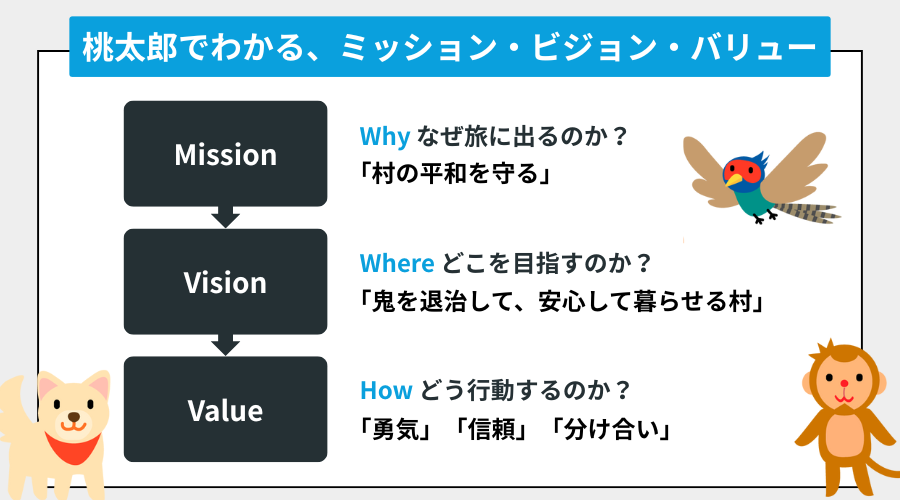 桃太郎でわかる、ミッション・ビジョン・バリュー

Mission

Why なぜ旅に出るのか？
「村の平和を守る」

Vision

Where どこを目指すのか？
「鬼を退治して、安心して暮らせる村」

Value

How どう行動するのか？
「勇気」「信頼」「分け合い」